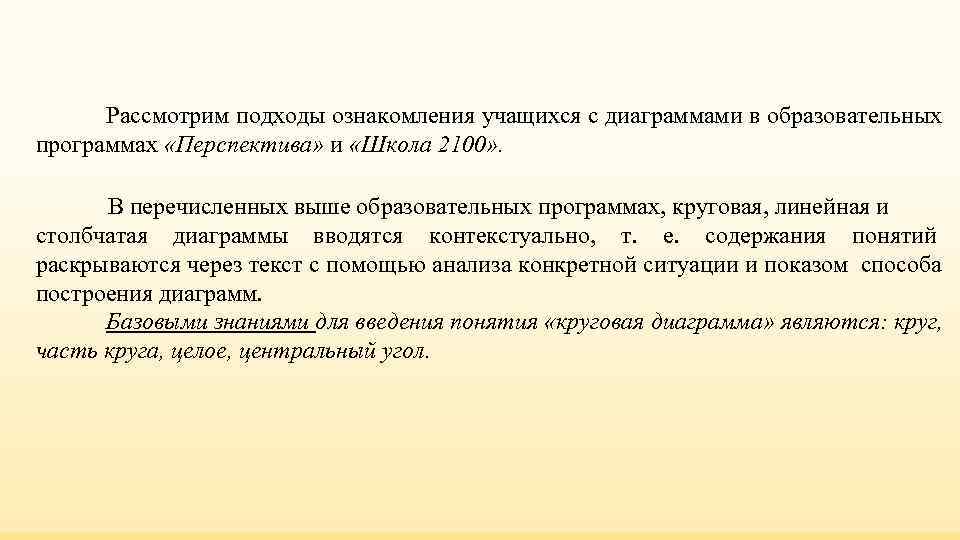 Рассмотрим подходы ознакомления учащихся с диаграммами в образовательных программах «Перспектива» и «Школа 2100».

В перечисленных выше образовательных программах, круговая, линейная и столбчатая диаграммы вводятся контекстуально, т. е. содержания понятий раскрываются через текст с помощью анализа конкретной ситуации и показом способа построения диаграмм.

Базовыми знаниями для введения понятия «круговая диаграмма» являются: круг, часть круга, целое, центральный угол.